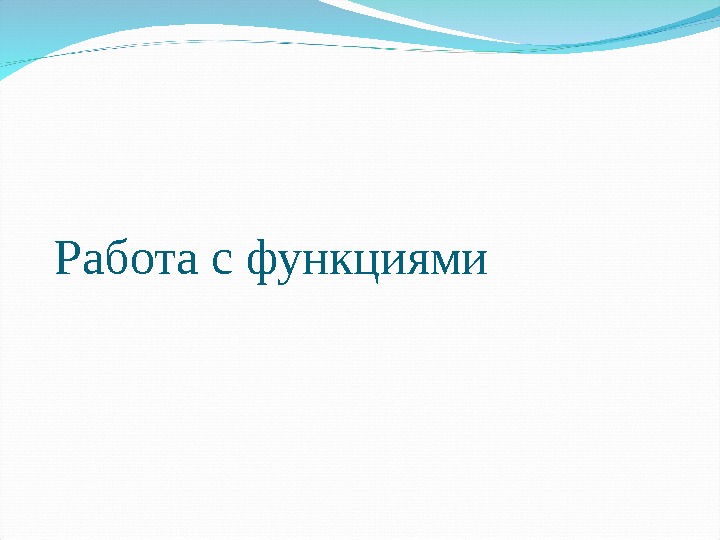 Работа с функциями